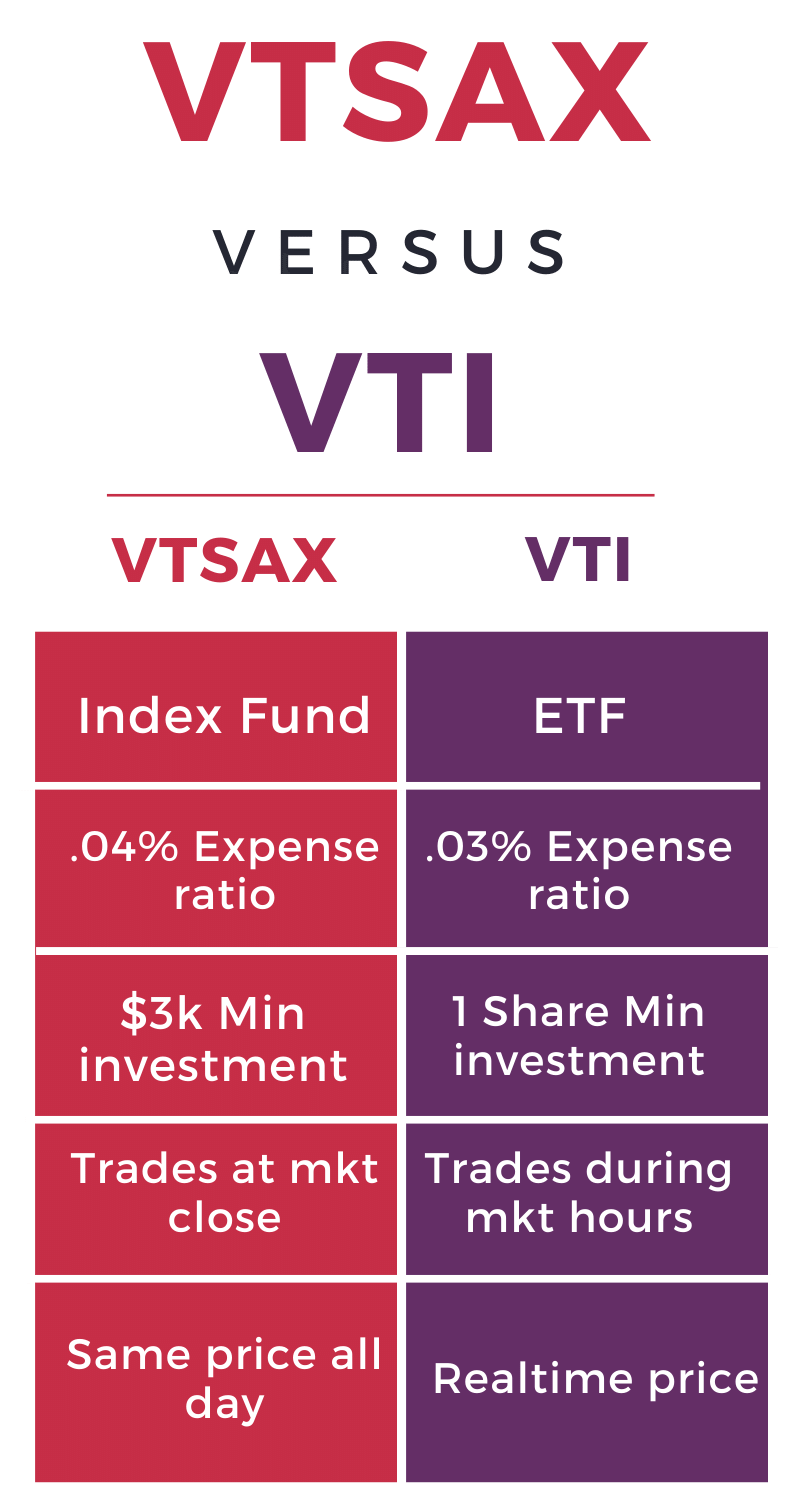 VTSAX

VERSUS

VTI

| VTSAX | VTI |
|---|---|
| Index Fund | ETF |
| .04% Expense ratio | .03% Expense ratio |
| \$3k Min investment | 1 Share Min investment |
| Trades at mkt close | Trades during mkt hours |
| Same price all day | Realtime price |